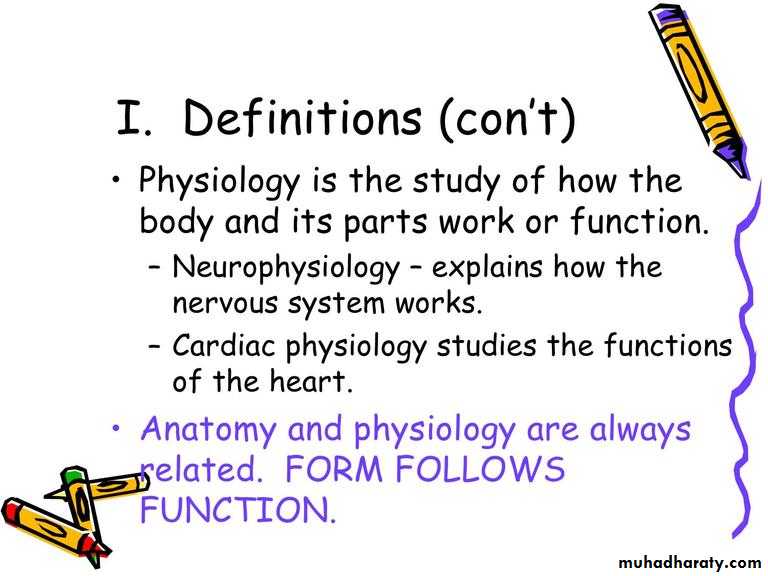 I. Definitions (con't)

• Physiology is the study of how the body and its parts work or function.
– Neurophysiology – explains how the nervous system works.
– Cardiac physiology studies the functions of the heart.

• Anatomy and physiology are always related. FORM FOLLOWS FUNCTION.

muhadharaty.com